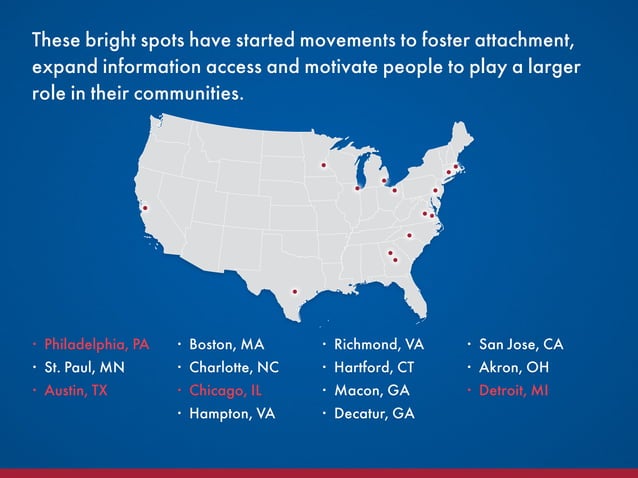 These bright spots have started movements to foster attachment, expand information access and motivate people to play a larger role in their communities.

· Philadelphia, PA
· St. Paul, MN
· Austin, TX

· Boston, MA
· Charlotte, NC
· Chicago, IL
· Hampton, VA

· Richmond, VA
· Hartford, CT
· Macon, GA
· Decatur, GA

· San Jose, CA
· Akron, OH
· Detroit, MI